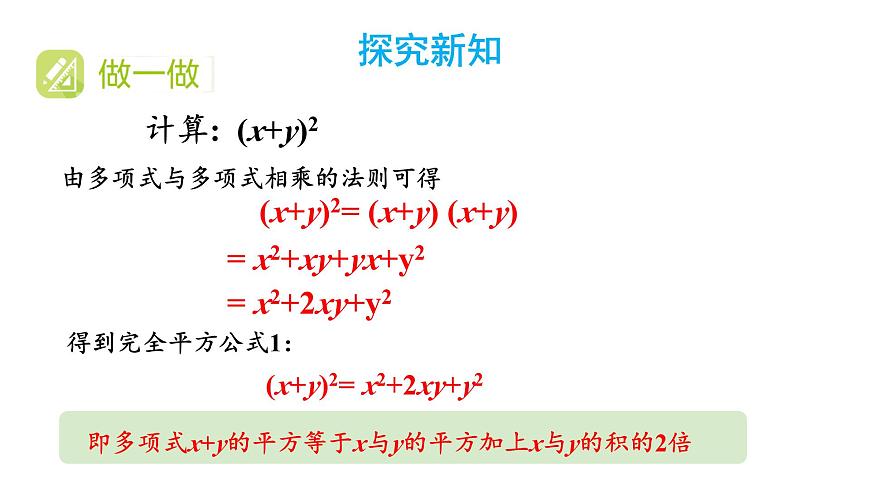 探究新知

做一做

计算：$(x+y)^2$

由多项式与多项式相乘的法则可得

$(x+y)^2=(x+y)(x+y)$

$=x^2+xy+yx+y^2$

$=x^2+2xy+y^2$

得到完全平方公式1：

$(x+y)^2=x^2+2xy+y^2$

即多项式$x+y$的平方等于$x$与$y$的平方加上$x$与$y$的积的2倍